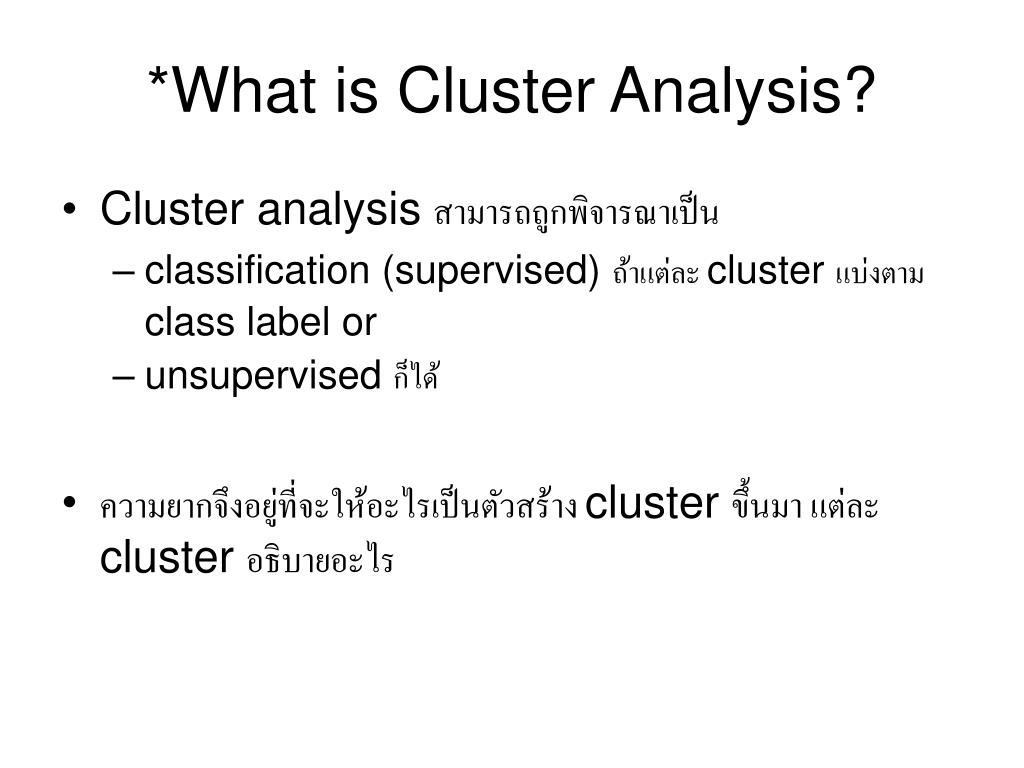 *What is Cluster Analysis?

• Cluster analysis สามารถถูกพิจารณาเป็น
– classification (supervised) ถ้าแต่ละ cluster แบ่งตาม class label or
– unsupervised ก็ได้

• ความยากจึงอยู่ที่จะให้อะไรเป็นตัวสร้าง cluster ขึ้นมา แต่ละ cluster อธิบายอะไร